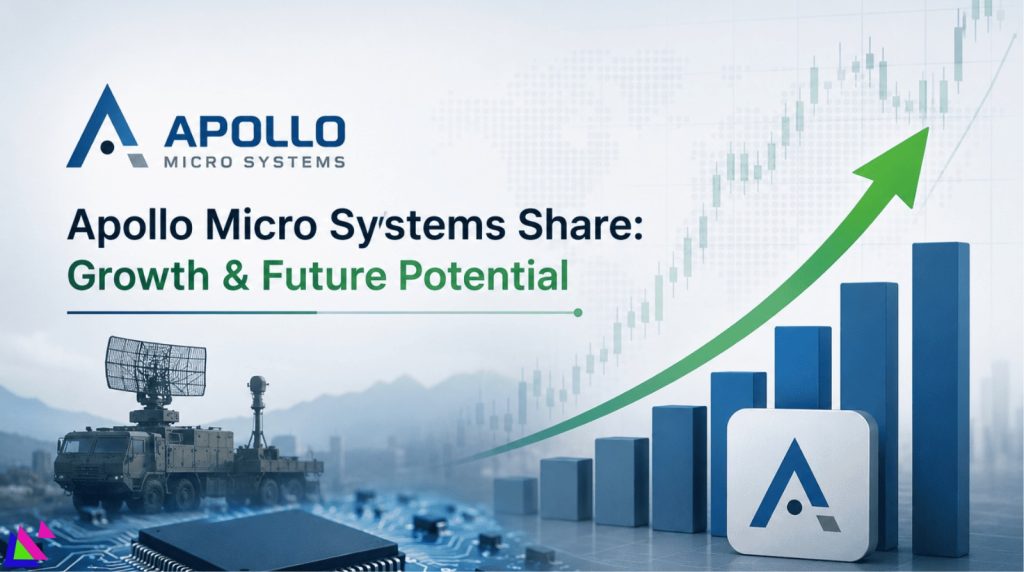 APOLLO
MICRO SYSTEMS

Apollo Micro Systems Share:
Growth & Future Potential